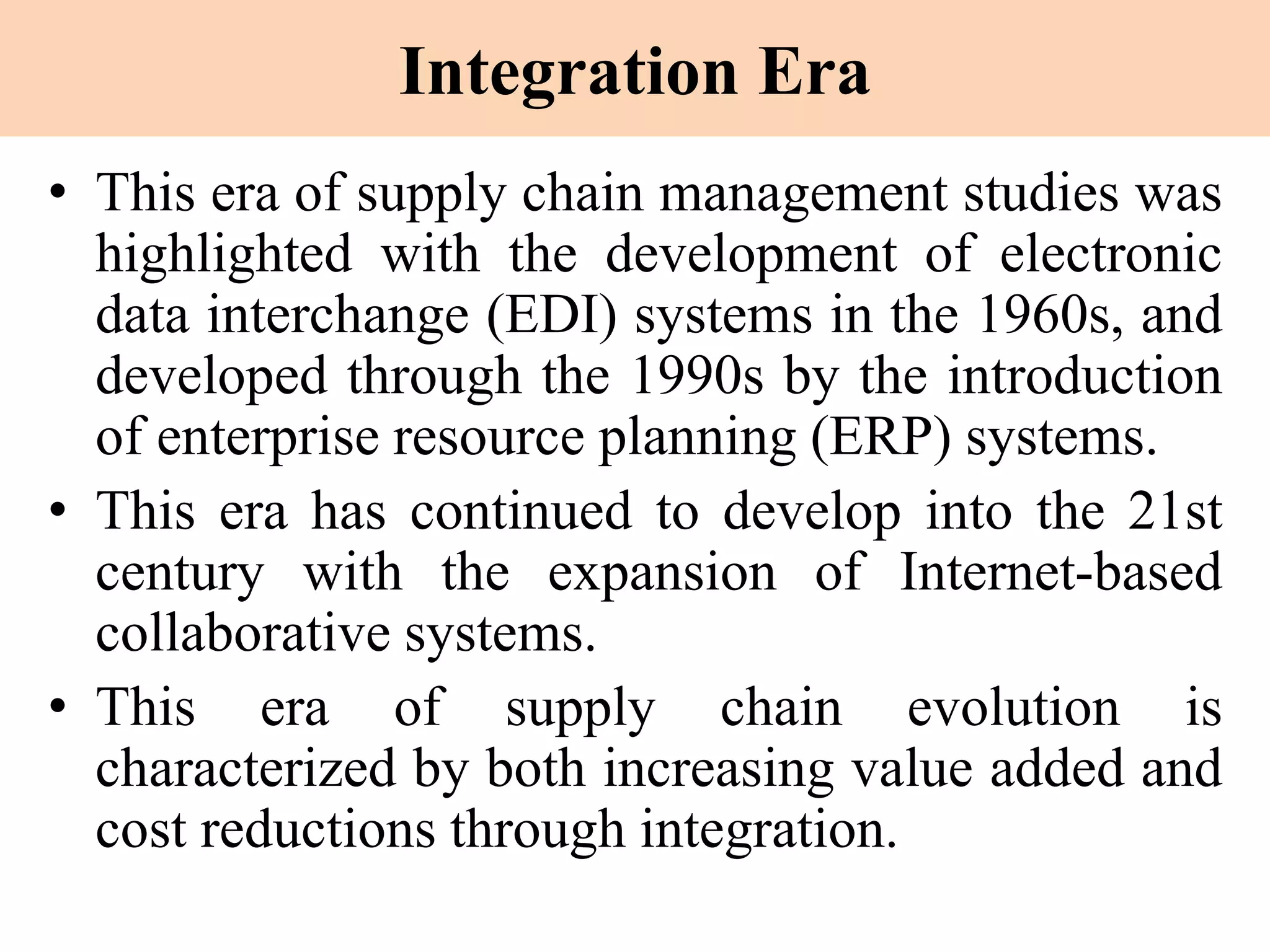 Integration Era

• This era of supply chain management studies was highlighted with the development of electronic data interchange (EDI) systems in the 1960s, and developed through the 1990s by the introduction of enterprise resource planning (ERP) systems.
• This era has continued to develop into the 21st century with the expansion of Internet-based collaborative systems.
• This era of supply chain evolution is characterized by both increasing value added and cost reductions through integration.